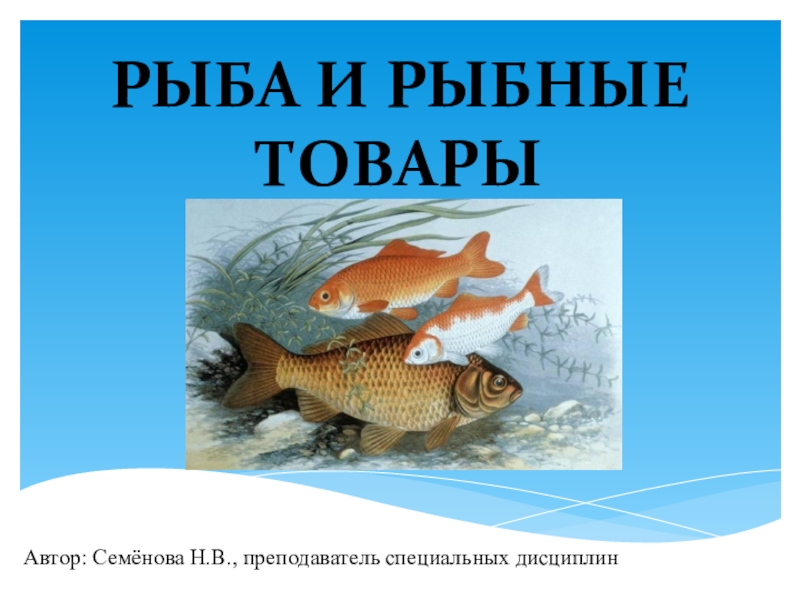 РЫБА И РЫБНЫЕ ТОВАРЫ

Автор: Семёнова Н.В., преподаватель специальных дисциплин